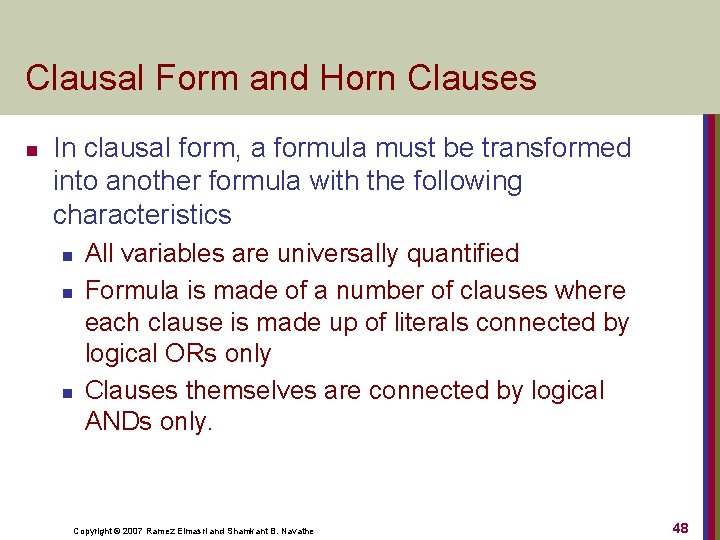 Clausal Form and Horn Clauses

In clausal form, a formula must be transformed into another formula with the following characteristics

All variables are universally quantified

Formula is made of a number of clauses where each clause is made up of literals connected by logical ORs only

Clauses themselves are connected by logical ANDs only.

Copyright © 2007 Ramez Elmasri and Shamkant B. Navathe

48